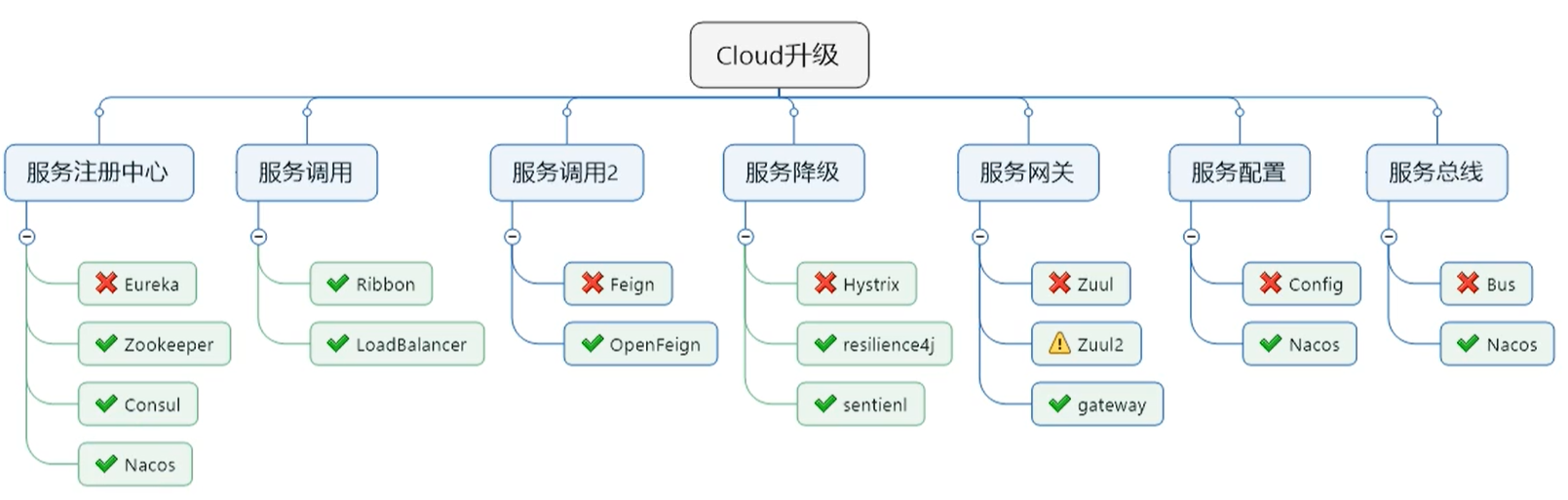 Cloud升级

服务注册中心
Eureka
Zookeeper
Consul
Nacos

服务调用
Ribbon
LoadBalancer

服务调用2
Feign
OpenFeign

服务降级
Hystrix
resilience4j
sentienl

服务网关
Zuul
Zuul2
gateway

服务配置
Config
Nacos

服务总线
Bus
Nacos